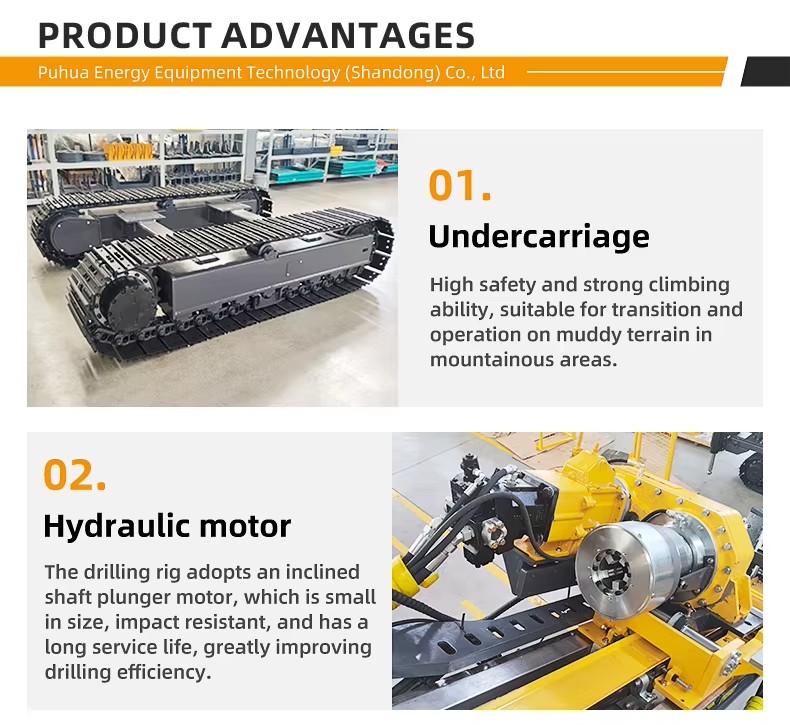 PRODUCT ADVANTAGES

Puhua Energy Equipment Technology (Shandong) Co., Ltd

01.

Undercarriage

High safety and strong climbing ability, suitable for transition and operation on muddy terrain in mountainous areas.

02.

Hydraulic motor

The drilling rig adopts an inclined shaft plunger motor, which is small in size, impact resistant, and has a long service life, greatly improving drilling efficiency.